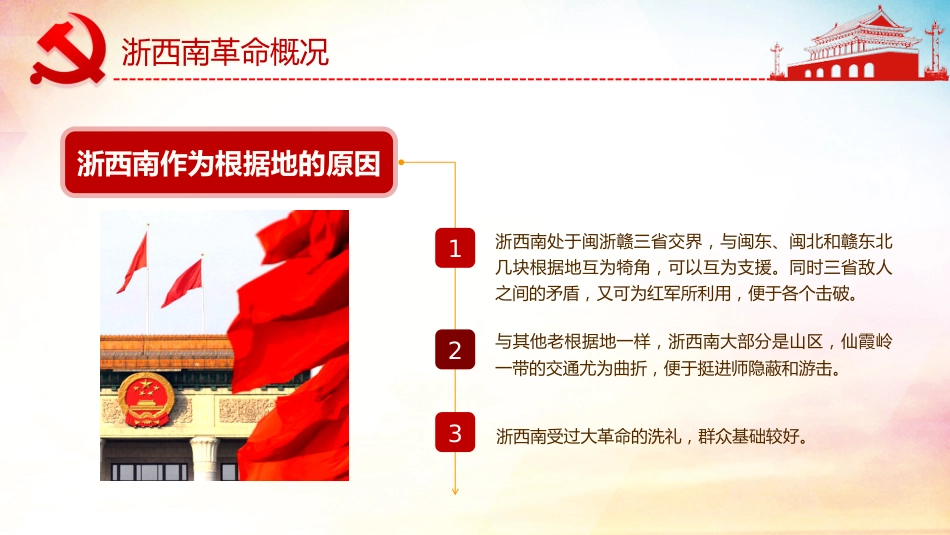 浙西南革命概况

浙西南作为根据地的原因

1

浙西南处于闽浙赣三省交界，与闽东、闽北和赣东北几块根据地互为犄角，可以互为支援。同时三省敌人之间的矛盾，又可为红军所利用，便于各个击破。

2

与其他老根据地一样，浙西南大部分是山区，仙霞岭一带的交通尤为曲折，便于挺进师隐蔽和游击。

3

浙西南受过大革命的洗礼，群众基础较好。